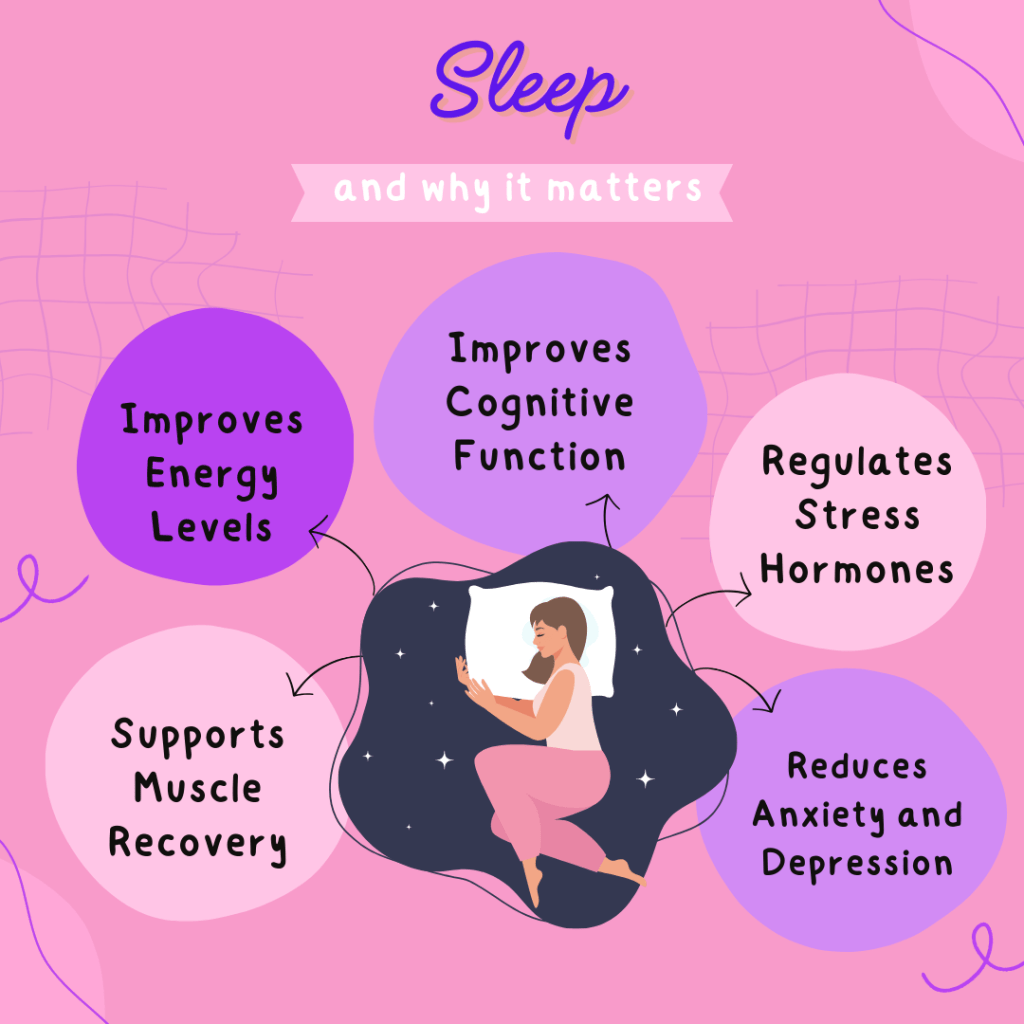 Sleep

and why it matters

Improves Energy Levels

Improves Cognitive Function

Regulates Stress Hormones

Supports Muscle Recovery

Reduces Anxiety and Depression